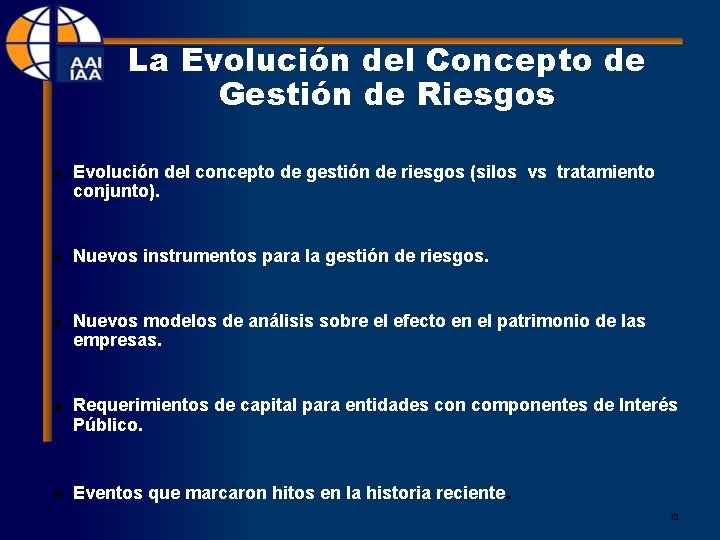 AAI
IAA

La Evolución del Concepto de Gestión de Riesgos

- Evolución del concepto de gestión de riesgos (silos vs tratamiento conjunto).

- Nuevos instrumentos para la gestión de riesgos.

- Nuevos modelos de análisis sobre el efecto en el patrimonio de las empresas.

- Requerimientos de capital para entidades con componentes de Interés Público.

- Eventos que marcaron hitos en la historia reciente.

13